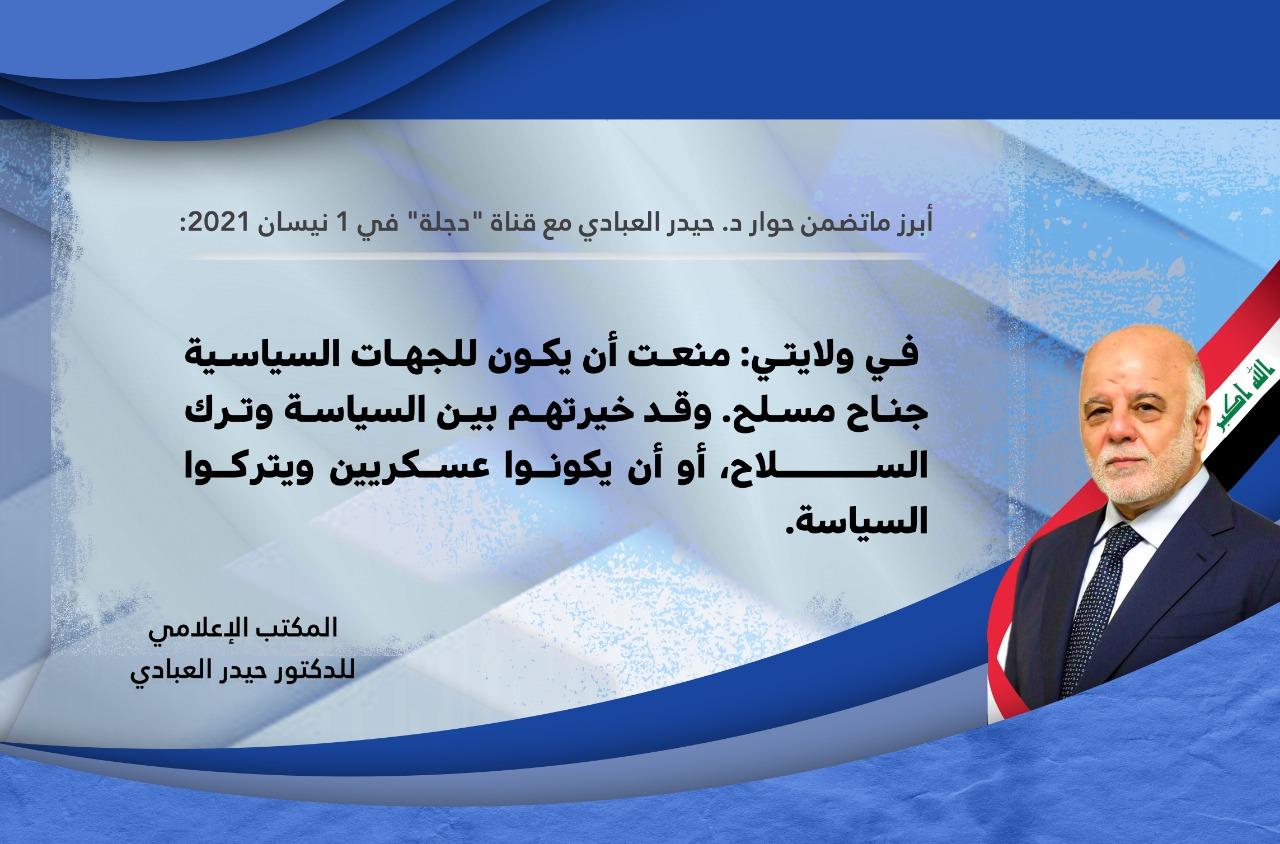 أبرز ماتضمن حوار د. حيدر العبادي مع قناة "دجلة" في 1 نيسان 2021:

في ولايتي: منعت أن يكون للجهات السياسية جناح مسلح. وقد خيرتهم بين السياسة وترك السلاح، أو أن يكونوا عسكريين ويتركوا السياسة.

المكتب الإعلامي
للدكتور حيدر العبادي

الله اكبر